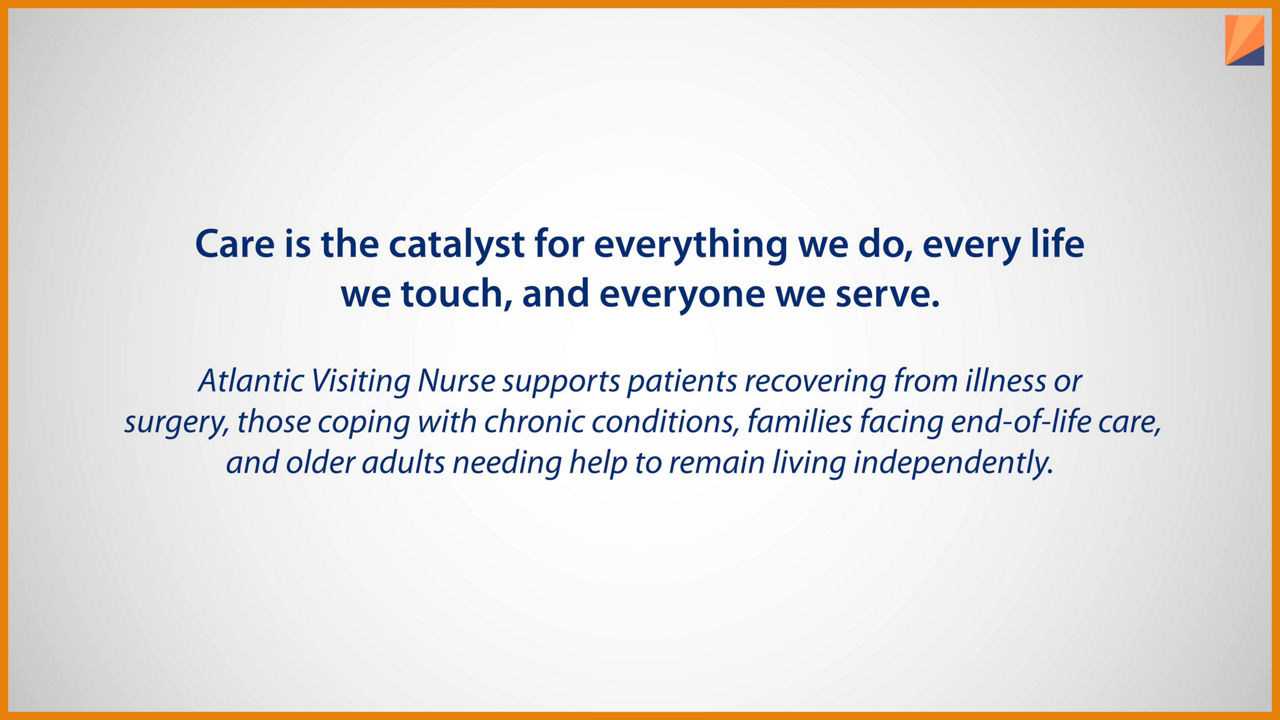 Care is the catalyst for everything we do, every life we touch, and everyone we serve.

Atlantic Visiting Nurse supports patients recovering from illness or surgery, those coping with chronic conditions, families facing end-of-life care, and older adults needing help to remain living independently.